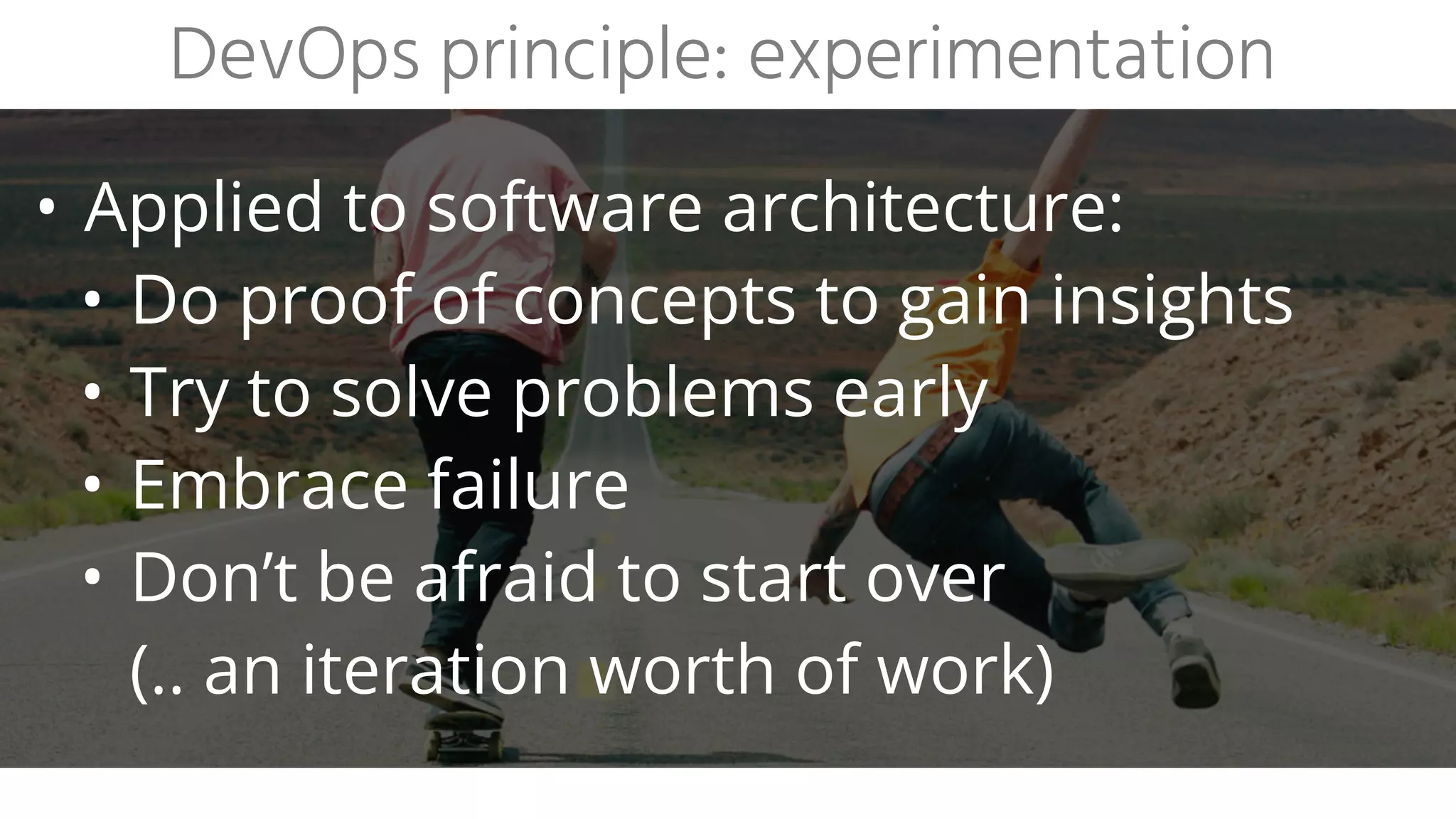 DevOps principle: experimentation

• Applied to software architecture:
  • Do proof of concepts to gain insights
  • Try to solve problems early
  • Embrace failure
  • Don’t be afraid to start over (.. an iteration worth of work)